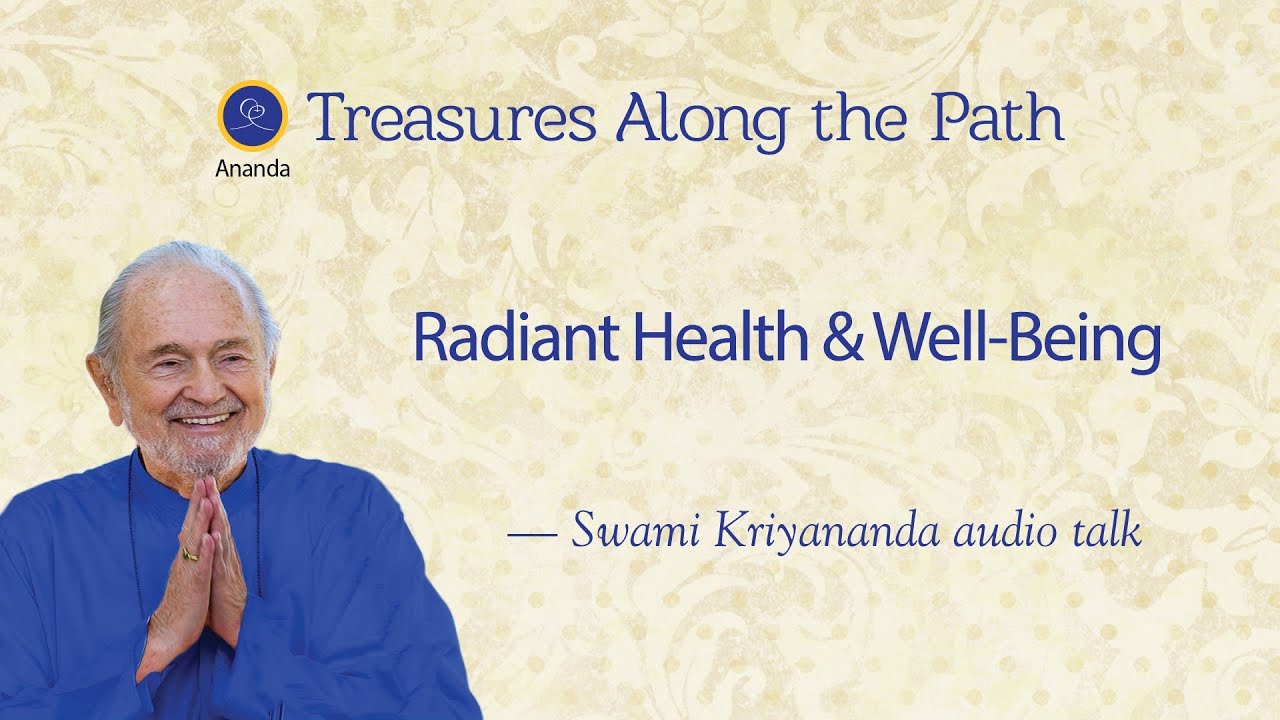 Ananda

Treasures Along the Path

Radiant Health & Well-Being

— Swami Kriyananda audio talk